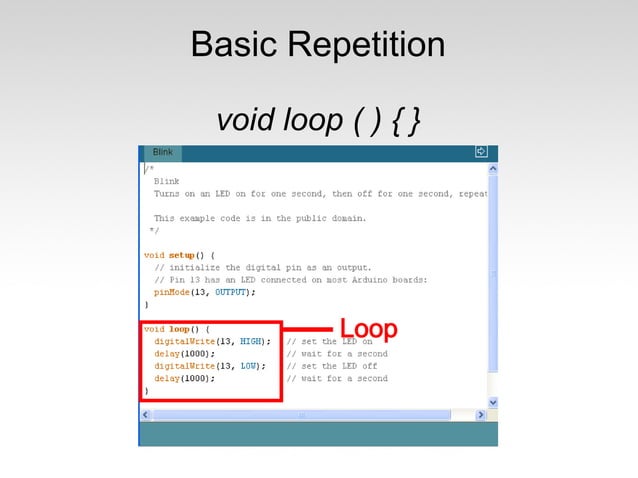 Basic Repetition

void loop ( ) { }

Blink

/*
Blink
Turns on an LED on for one second, then off for one second, repeat

This example code is in the public domain.
*/

void setup() {
// initialize the digital pin as an output.
// Pin 13 has an LED connected on most Arduino boards:
pinMode(13, OUTPUT);
}

void loop() {
digitalWrite(13, HIGH); // set the LED on
delay(1000); // wait for a second
digitalWrite(13, LOW); // set the LED off
delay(1000); // wait for a second
}

Loop